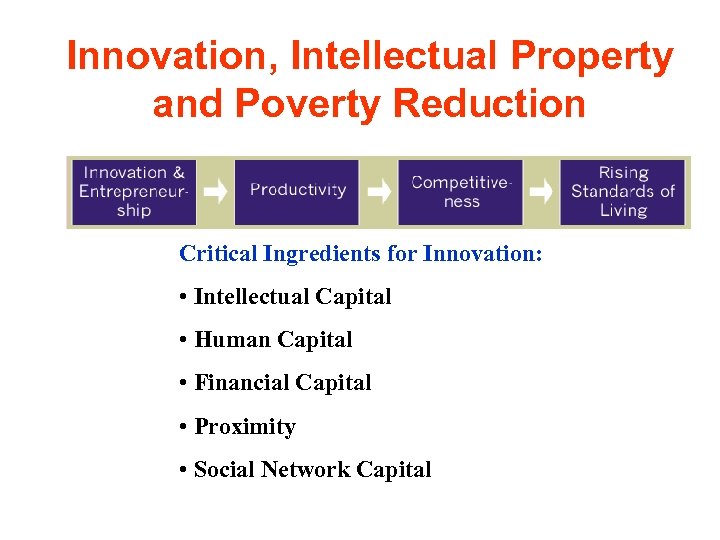 Innovation, Intellectual Property and Poverty Reduction

Innovation & Entrepreneurship

Productivity

Competitiveness

Rising Standards of Living

Critical Ingredients for Innovation:

• Intellectual Capital

• Human Capital

• Financial Capital

• Proximity

• Social Network Capital